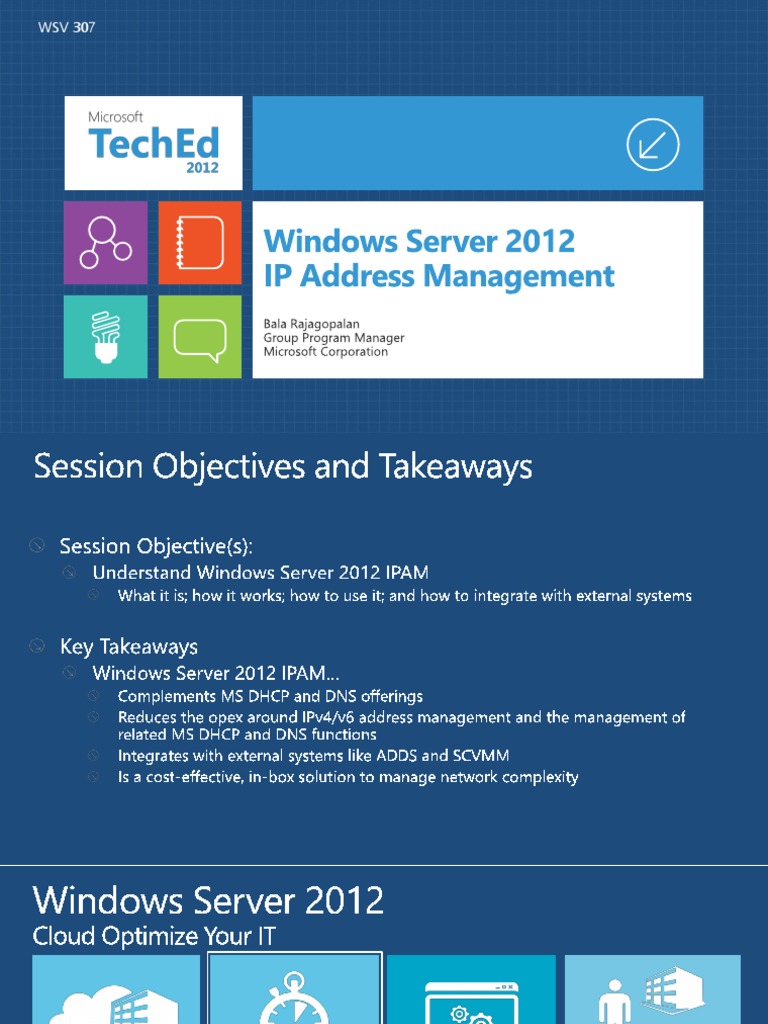 WSV 307

Microsoft
TechEd
2012

Windows Server 2012
IP Address Management

Bala Rajagopalan
Group Program Manager
Microsoft Corporation

Session Objectives and Takeaways

Session Objective(s):
Understand Windows Server 2012 IPAM
What it is; how it works; how to use it; and how to integrate with external systems

Key Takeaways
Windows Server 2012 IPAM...
Complements MS DHCP and DNS offerings
Reduces the opex around IPv4/v6 address management and the management of related MS DHCP and DNS functions
Integrates with external systems like ADDS and SCVMM
Is a cost-effective, in-box solution to manage network complexity

Windows Server 2012
Cloud Optimize Your IT